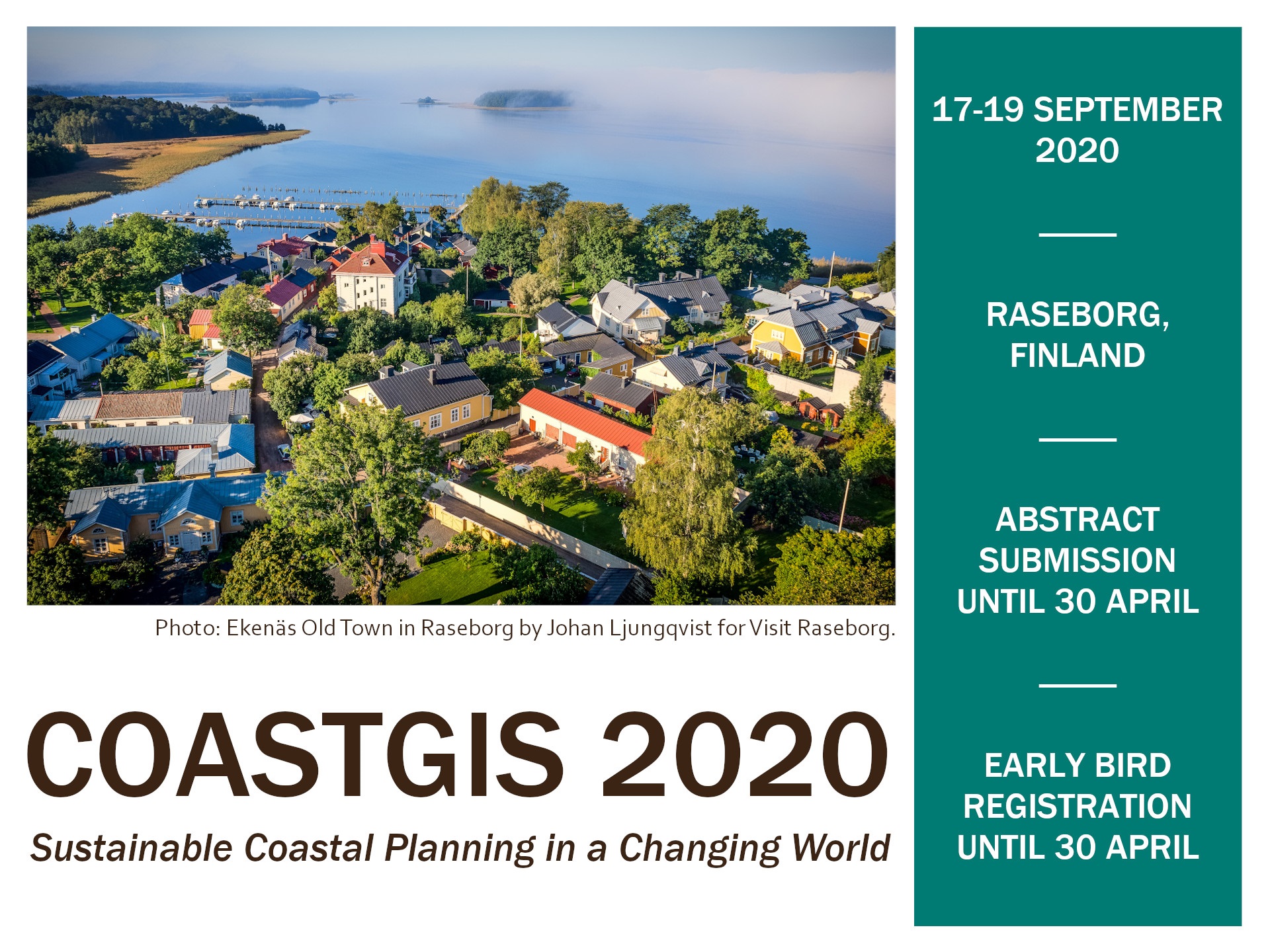 Photo: Ekenäs Old Town in Raseborg by Johan Ljungqvist for Visit Raseborg.

COASTGIS 2020

Sustainable Coastal Planning in a Changing World

17-19 SEPTEMBER 2020

RASEBORG, FINLAND

ABSTRACT SUBMISSION UNTIL 30 APRIL

EARLY BIRD REGISTRATION UNTIL 30 APRIL